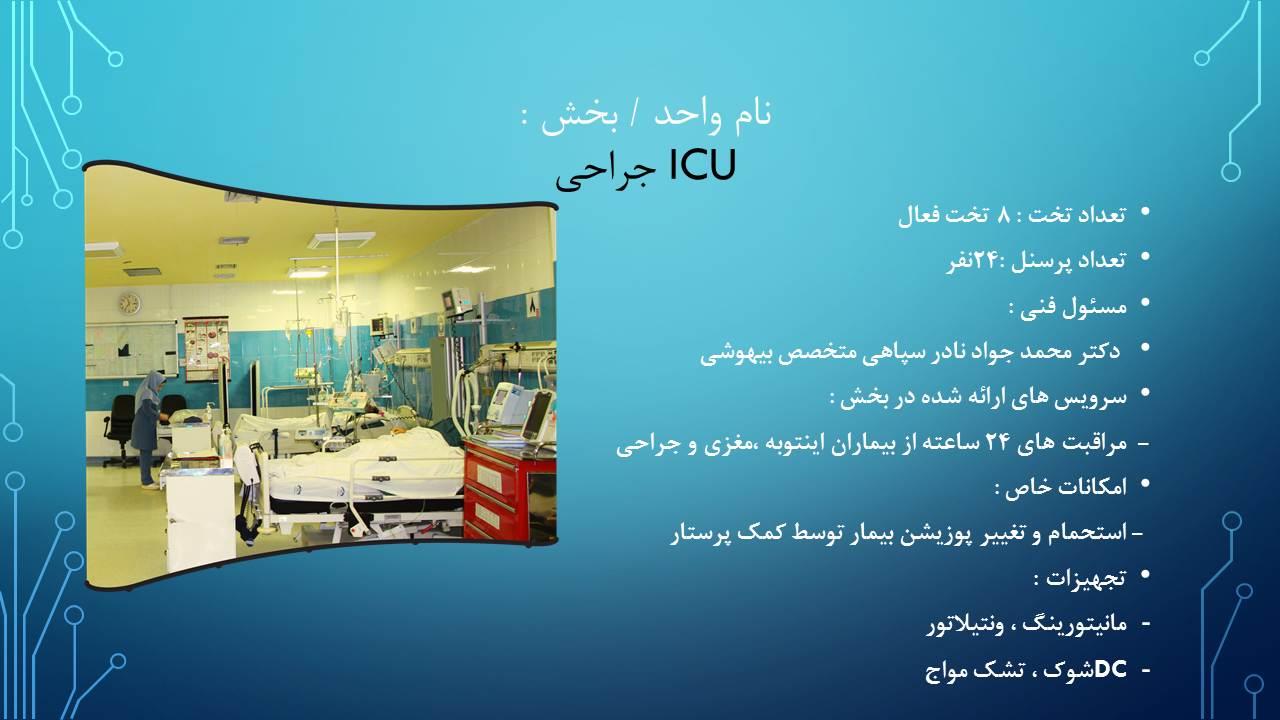 نام واحد / بخش :
ICU جراحی

• تعداد تخت : ۸ تخت فعال
• تعداد پرسنل :۲۴نفر
• مسئول فنی :
• دکتر محمد جواد نادر سپاهی متخصص بیهوشی
• سرویس های ارائه شده در بخش :
– مراقبت های ۲۴ ساعته از بیماران اینتوبه ،مغزی و جراحی
• امکانات خاص :
– استحمام و تغییر پوزیشن بیمار توسط کمک پرستار
• تجهیزات :
- مانیتورینگ ، ونتیلاتور
- DCشوک ، تشک مواج